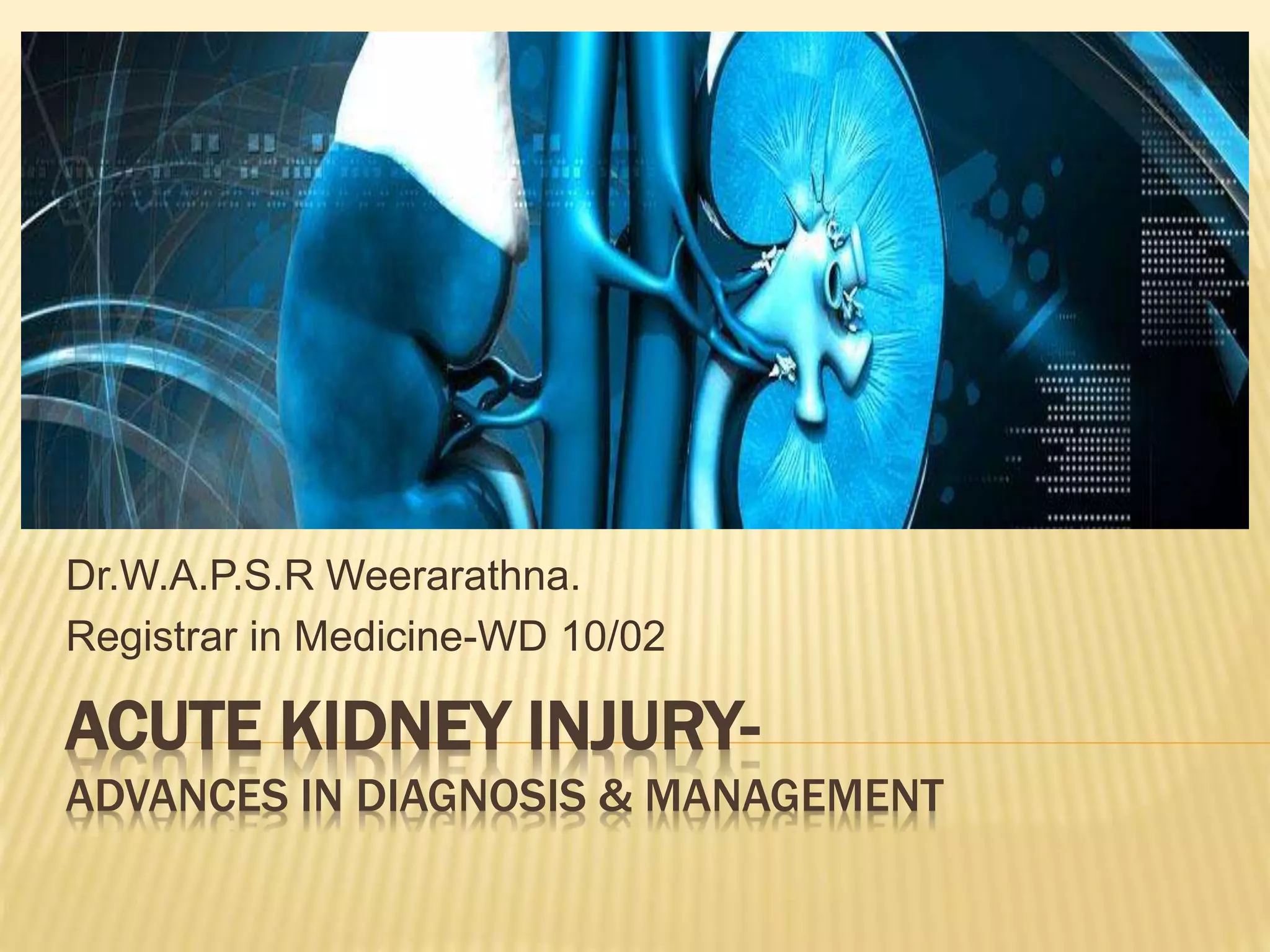 Dr.W.A.P.S.R Weerarathna.
Registrar in Medicine-WD 10/02

ACUTE KIDNEY INJURY-
ADVANCES IN DIAGNOSIS & MANAGEMENT